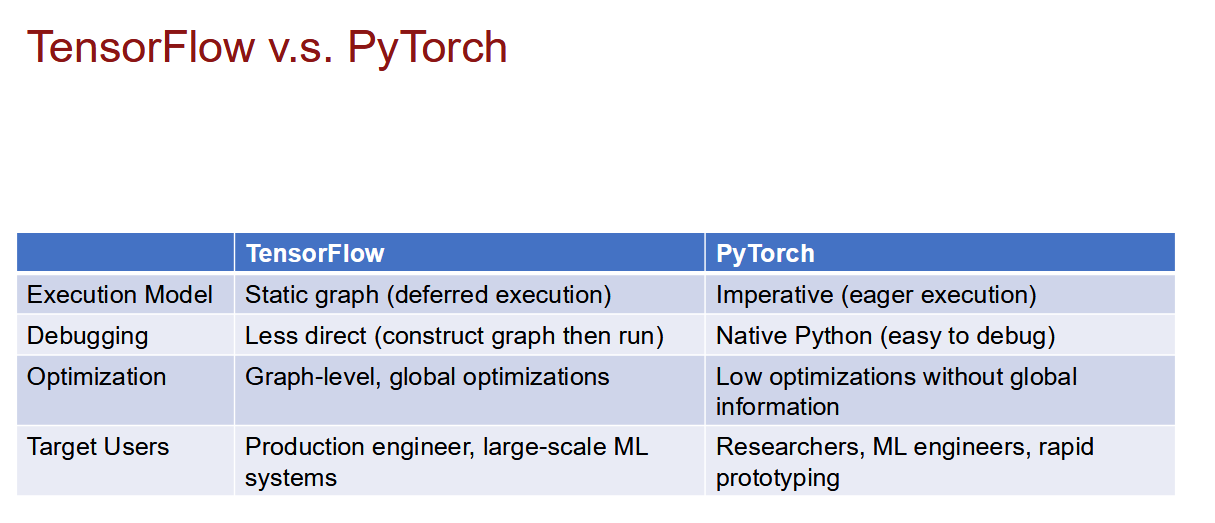 TensorFlow v.s. PyTorch

|  | TensorFlow | PyTorch |
|---|---|---|
| Execution Model | Static graph (deferred execution) | Imperative (eager execution) |
| Debugging | Less direct (construct graph then run) | Native Python (easy to debug) |
| Optimization | Graph-level, global optimizations | Low optimizations without global information |
| Target Users | Production engineer, large-scale ML systems | Researchers, ML engineers, rapid prototyping |